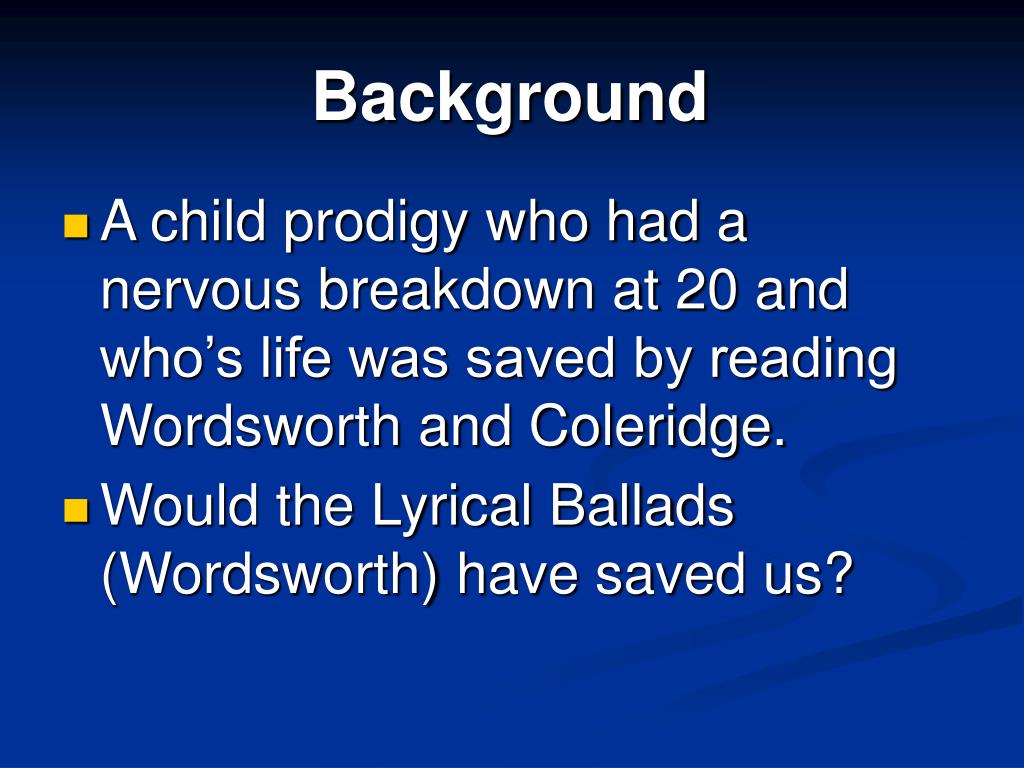 Background

A child prodigy who had a nervous breakdown at 20 and who’s life was saved by reading Wordsworth and Coleridge.

Would the Lyrical Ballads (Wordsworth) have saved us?